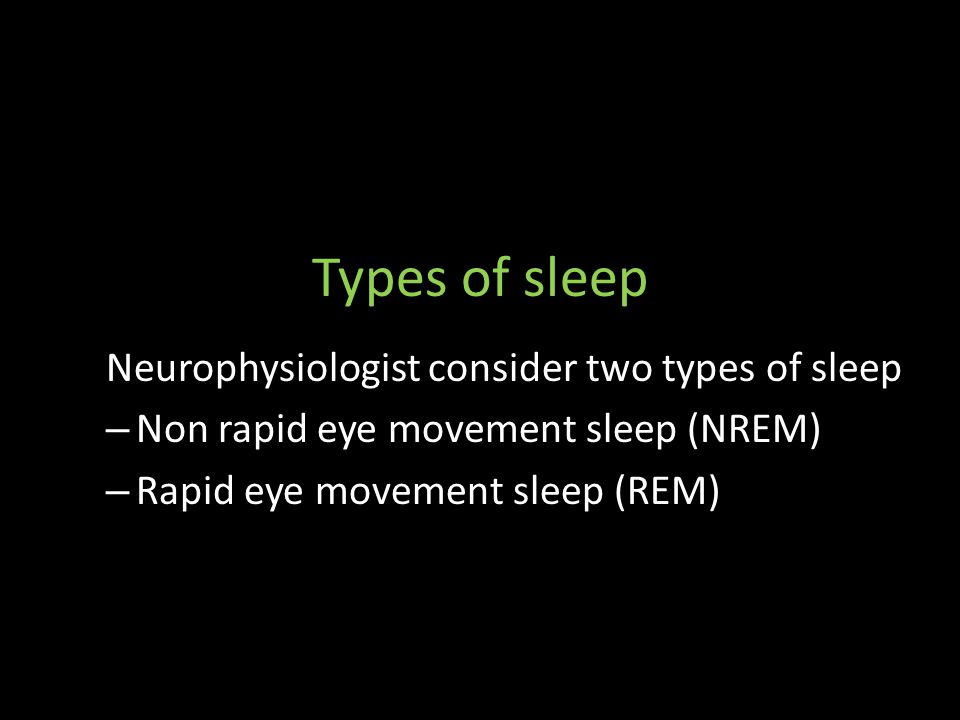 Types of sleep

Neurophysiologist consider two types of sleep
– Non rapid eye movement sleep (NREM)
– Rapid eye movement sleep (REM)